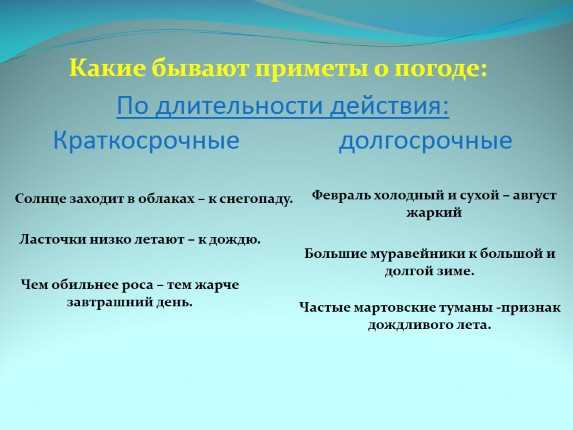 Какие бывают приметы о погоде:

По длительности действия:

Краткосрочные

Солнце заходит в облаках – к снегопаду.

Ласточки низко летают – к дождю.

Чем обильнее роса – тем жарче завтрашний день.

долгосрочные

Февраль холодный и сухой – август жаркий

Большие муравейники к большой и долгой зиме.

Частые мартовские туманы -признак дождливого лета.